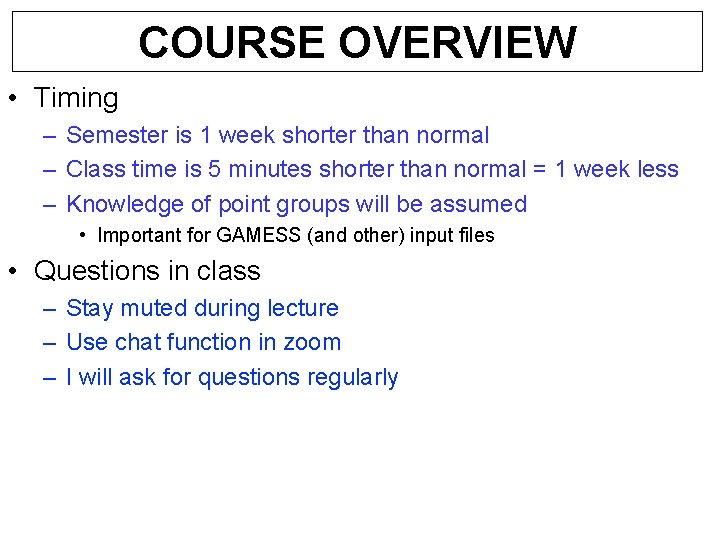 COURSE OVERVIEW

• Timing
– Semester is 1 week shorter than normal
– Class time is 5 minutes shorter than normal = 1 week less
– Knowledge of point groups will be assumed
• Important for GAMESS (and other) input files

• Questions in class
– Stay muted during lecture
– Use chat function in zoom
– I will ask for questions regularly